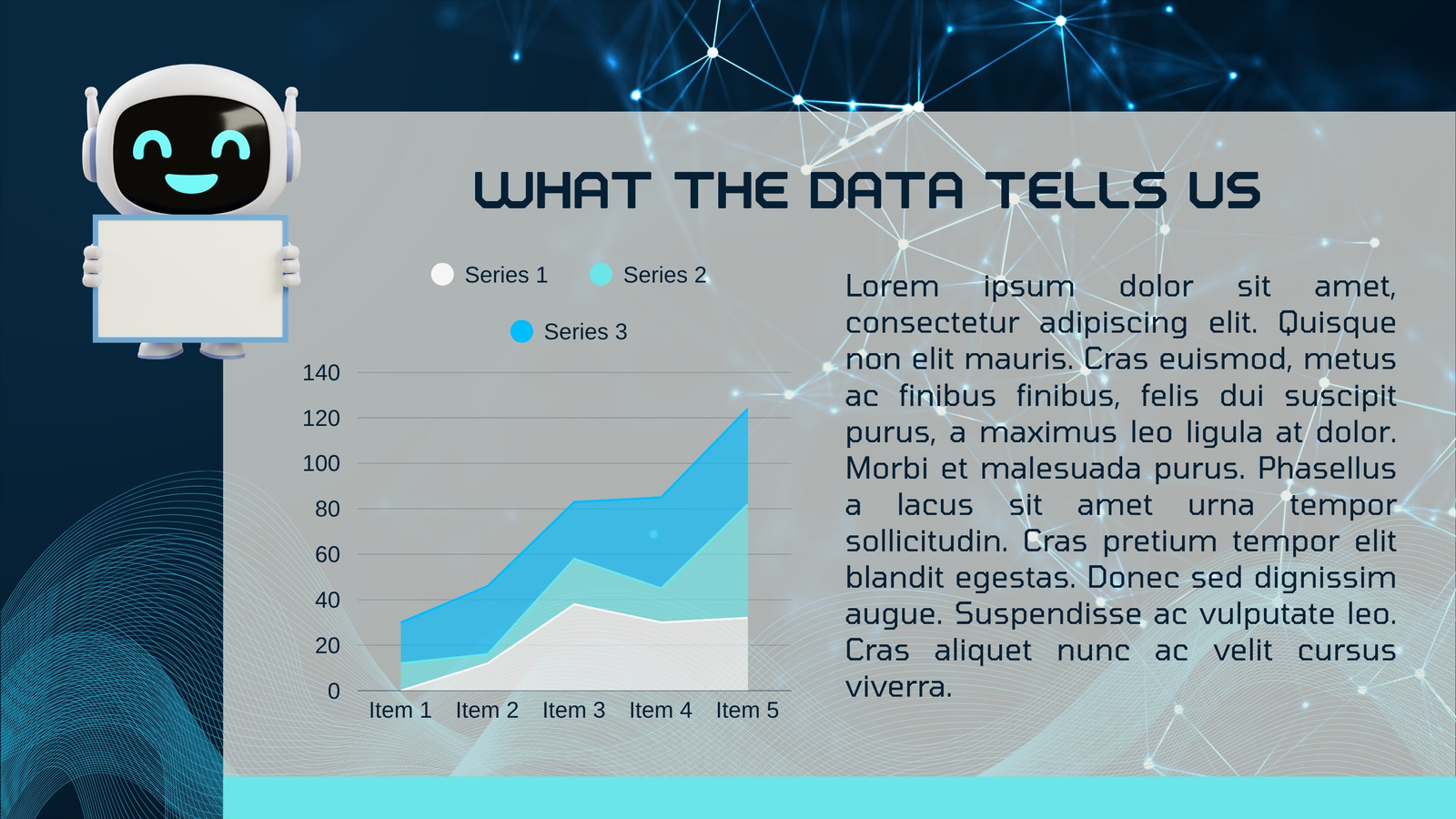 WHAT THE DATA TELLS US

Series 1
Series 2
Series 3

140
120
100
80
60
40
20
0

Item 1
Item 2
Item 3
Item 4
Item 5

Lorem ipsum dolor sit amet, consectetur adipiscing elit. Quisque non elit mauris. Cras euismod, metus ac finibus finibus, felis dui suscipit purus, a maximus leo ligula at dolor. Morbi et malesuada purus. Phasellus a lacus sit amet urna tempor sollicitudin. Cras pretium tempor elit blandit egestas. Donec sed dignissim augue. Suspendisse ac vulputate leo. Cras aliquet nunc ac velit cursus viverra.